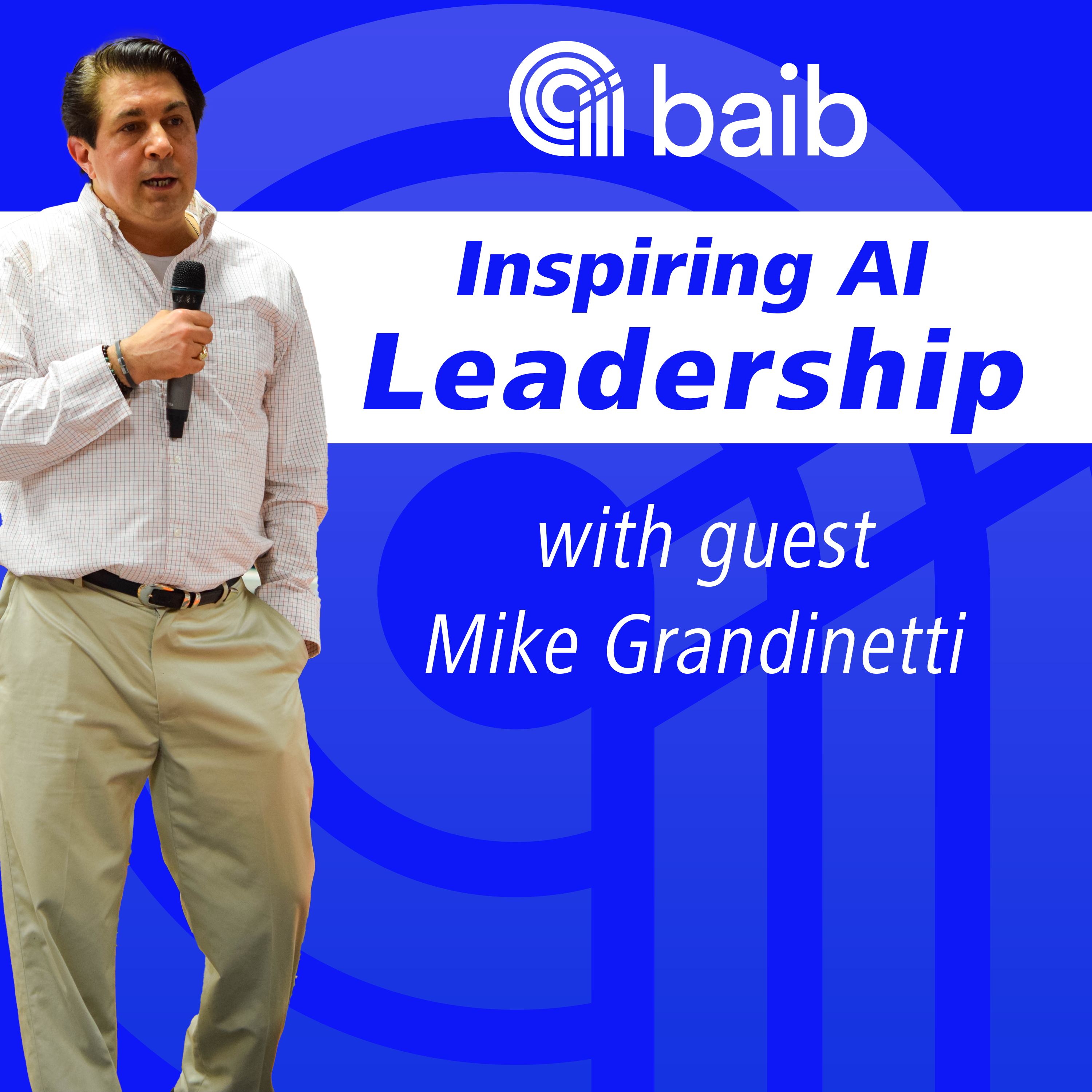 baib

Inspiring AI Leadership

with guest Mike Grandinetti